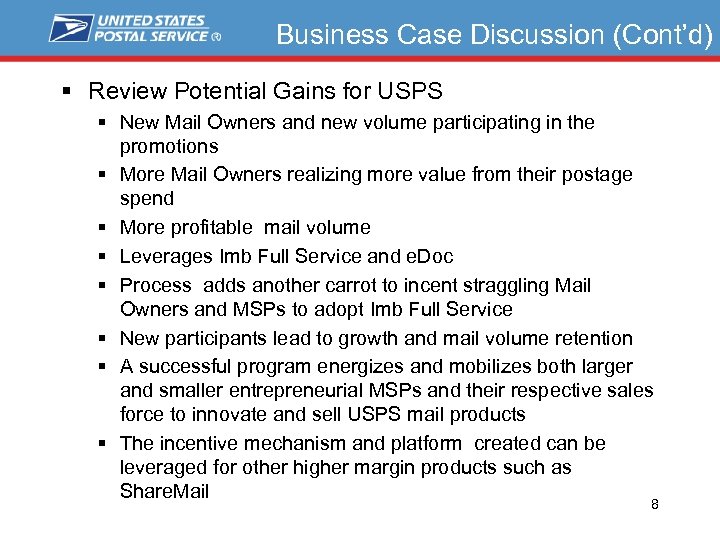 UNITED STATES POSTAL SERVICE ®

Business Case Discussion (Cont'd)

▪ Review Potential Gains for USPS
▪ New Mail Owners and new volume participating in the promotions
▪ More Mail Owners realizing more value from their postage spend
▪ More profitable mail volume
▪ Leverages Imb Full Service and eDoc
▪ Process adds another carrot to incent straggling Mail Owners and MSPs to adopt Imb Full Service
▪ New participants lead to growth and mail volume retention
▪ A successful program energizes and mobilizes both larger and smaller entrepreneurial MSPs and their respective sales force to innovate and sell USPS mail products
▪ The incentive mechanism and platform created can be leveraged for other higher margin products such as ShareMail

8